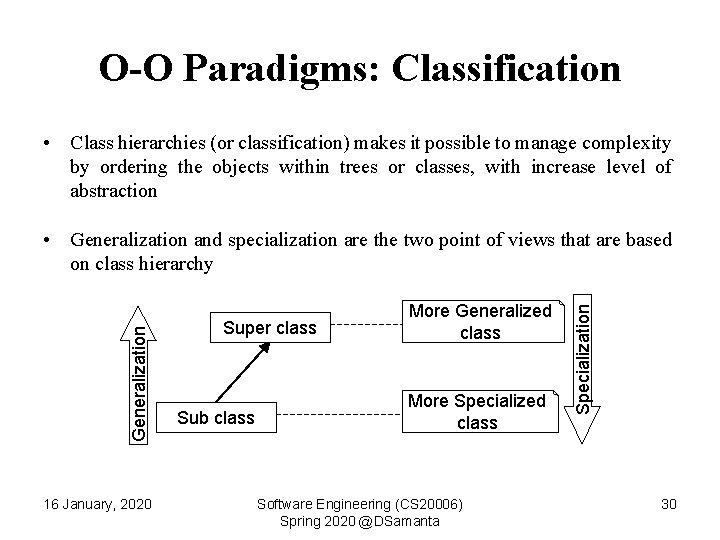 O-O Paradigms: Classification

• Class hierarchies (or classification) makes it possible to manage complexity by ordering the objects within trees or classes, with increase level of abstraction

• Generalization and specialization are the two point of views that are based on class hierarchy

Generalization

Super class

Sub class

More Generalized class

More Specialized class

Specialization

16 January, 2020

Software Engineering (CS20006) Spring 2020 @DSamanta

30